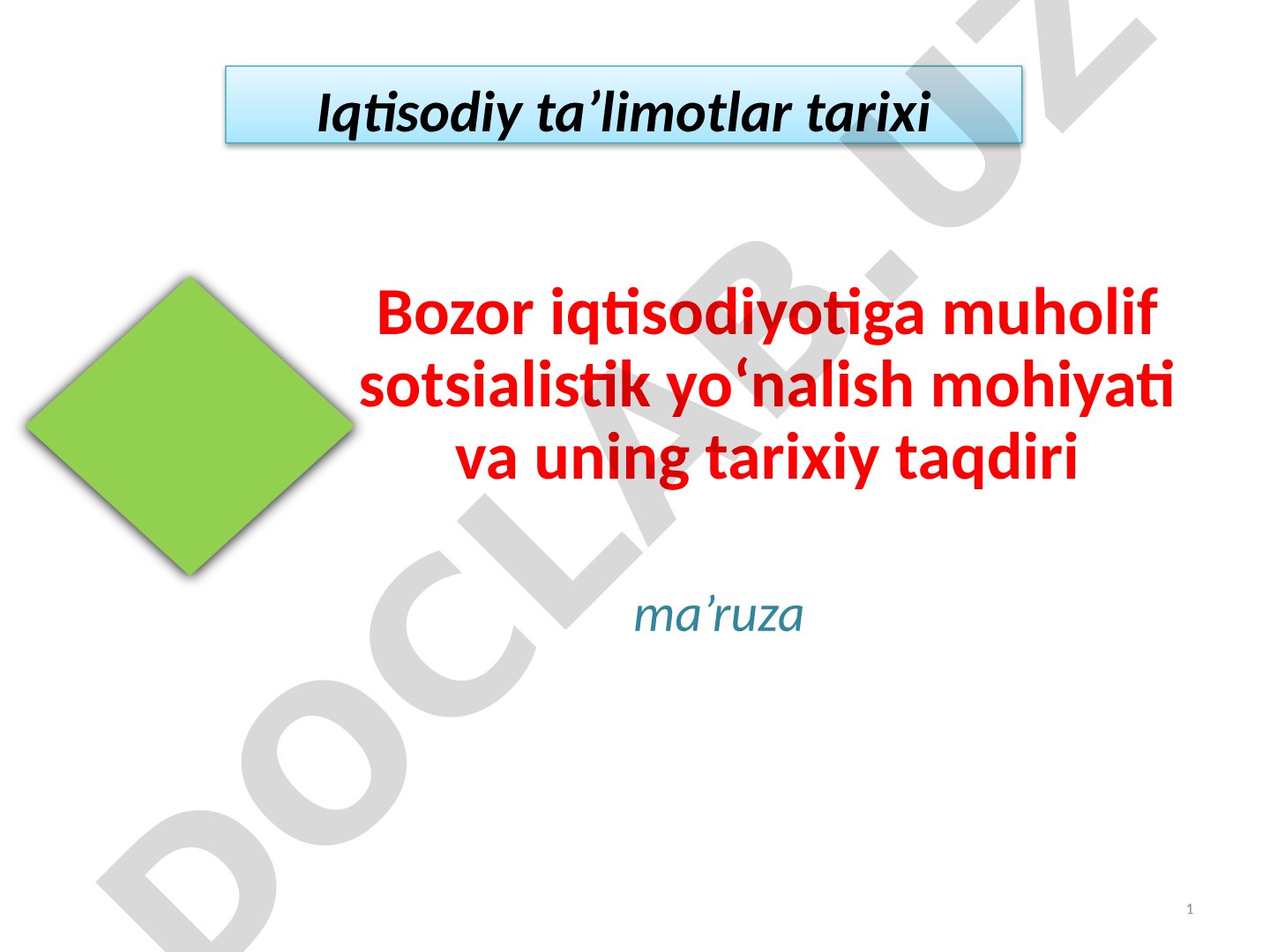 Iqtisodiy ta’limotlar tarixi

Bozor iqtisodiyotiga muholif sotsialistik yo‘nalish mohiyati va uning tarixiy taqdiri

ma’ruza

DOCLAB.UZ

1